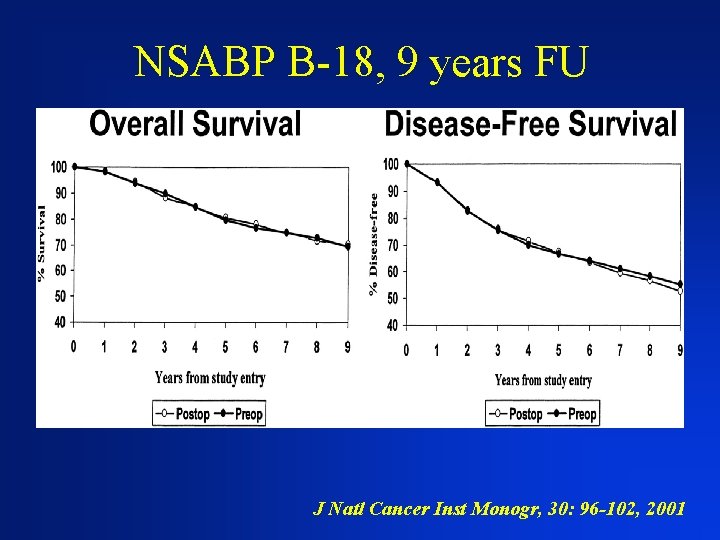 NSABP B-18, 9 years FU

Overall Survival

% Survival

100
90
80
70
60
50
40

0 1 2 3 4 5 6 7 8 9

Years from study entry

Postop Preop

Disease-Free Survival

% Disease-free

100
90
80
70
60
50
40

0 1 2 3 4 5 6 7 8 9

Years from study entry

Postop Preop

J Natl Cancer Inst Monogr, 30: 96-102, 2001